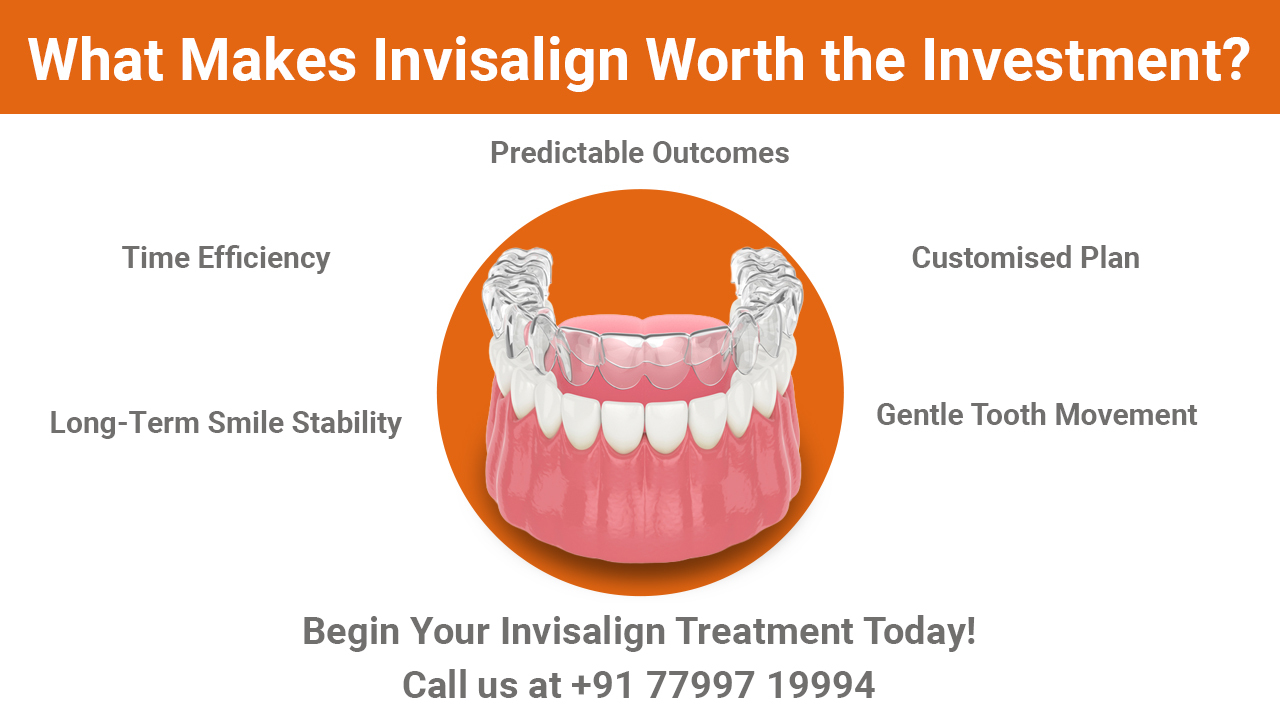 What Makes Invisalign Worth the Investment?

Predictable Outcomes

Time Efficiency

Customised Plan

Long-Term Smile Stability

Gentle Tooth Movement

Begin Your Invisalign Treatment Today!
Call us at +91 77997 19994